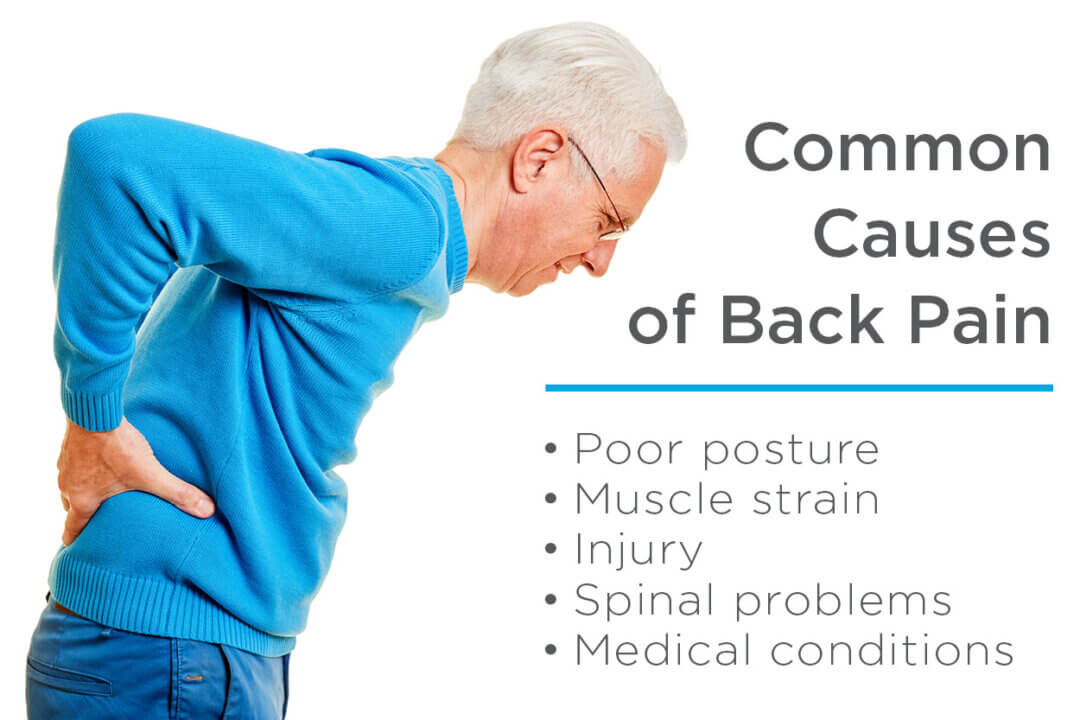 Common Causes of Back Pain

• Poor posture
• Muscle strain
• Injury
• Spinal problems
• Medical conditions